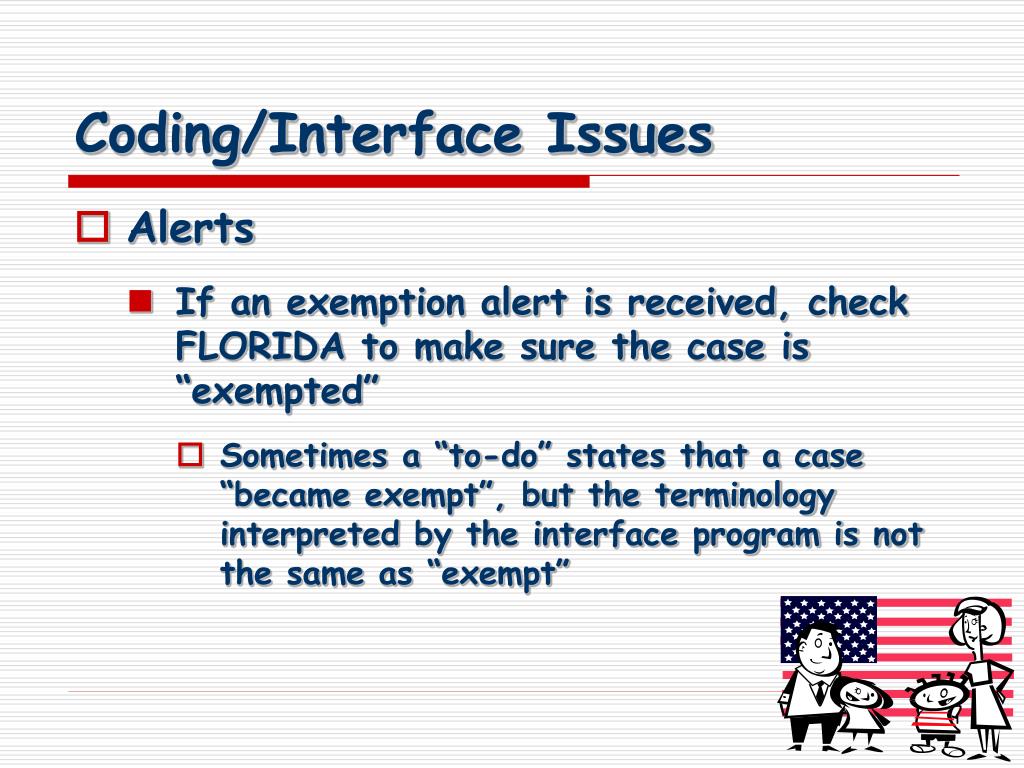 Coding/Interface Issues

Alerts

If an exemption alert is received, check FLORIDA to make sure the case is “exempted”

Sometimes a “to-do” states that a case “became exempt”, but the terminology interpreted by the interface program is not the same as “exempt”